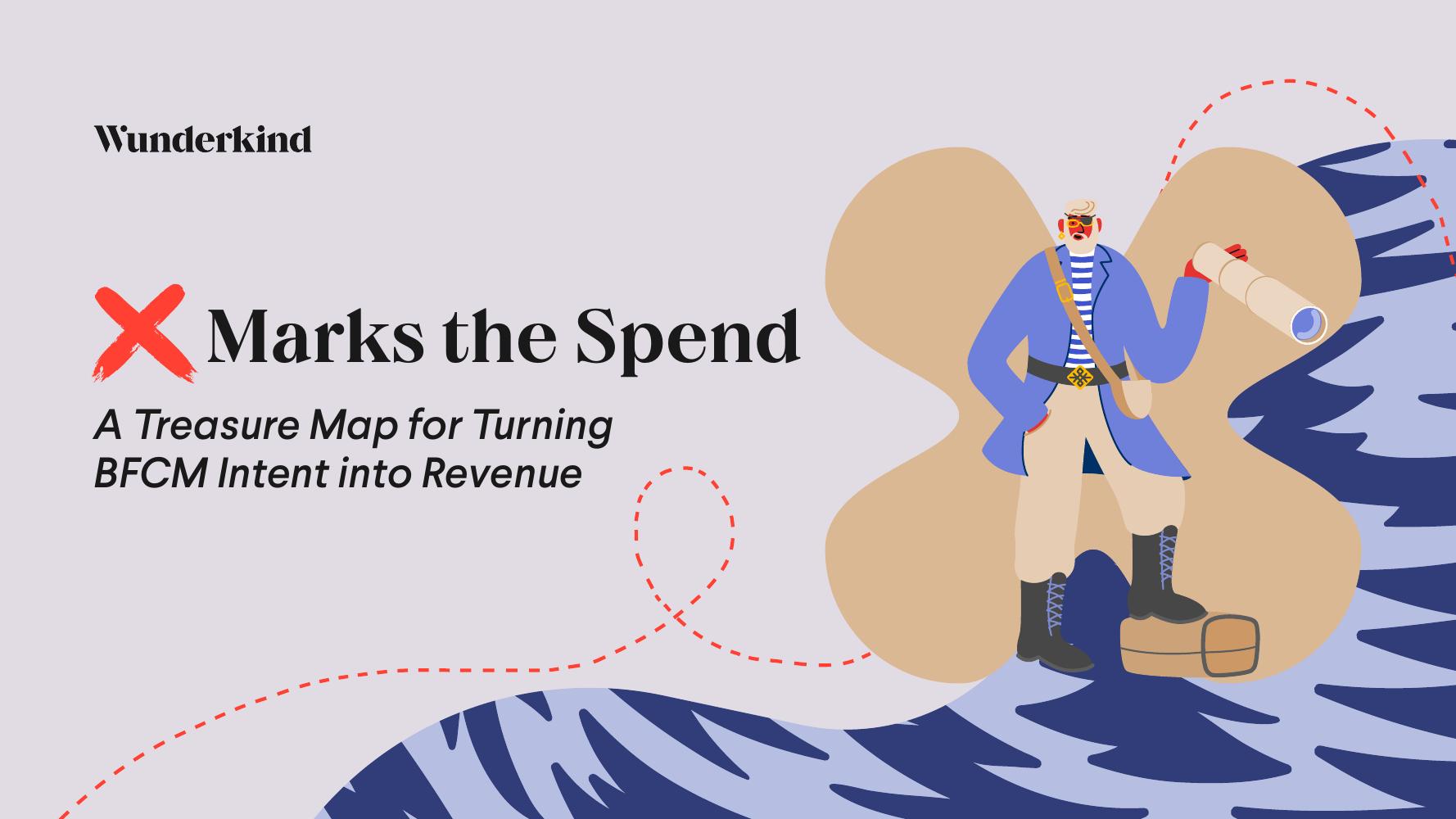 Wunderkind

X Marks the Spend

A Treasure Map for Turning BFCM Intent into Revenue